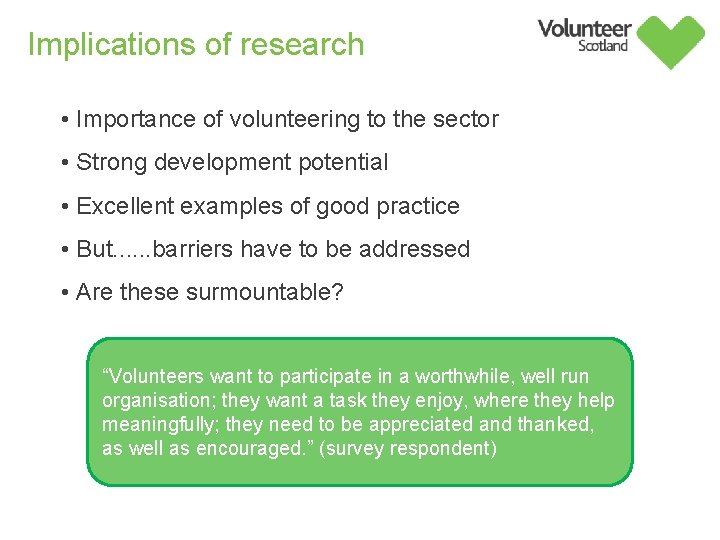 Implications of research

Volunteer Scotland

• Importance of volunteering to the sector

• Strong development potential

• Excellent examples of good practice

• But......barriers have to be addressed

• Are these surmountable?

“Volunteers want to participate in a worthwhile, well run organisation; they want a task they enjoy, where they help meaningfully; they need to be appreciated and thanked, as well as encouraged.” (survey respondent)